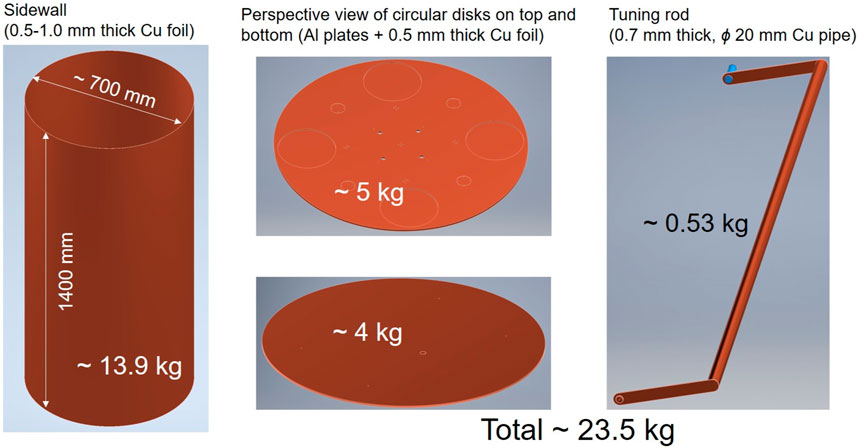 Sidewall
(0.5-1.0 mm thick Cu foil)

~ 700 mm

1400 mm

~ 13.9 kg

Perspective view of circular disks on top and bottom (Al plates + 0.5 mm thick Cu foil)

~ 5 kg

~ 4 kg

Tuning rod
(0.7 mm thick, $\phi$ 20 mm Cu pipe)

~ 0.53 kg

Total ~ 23.5 kg